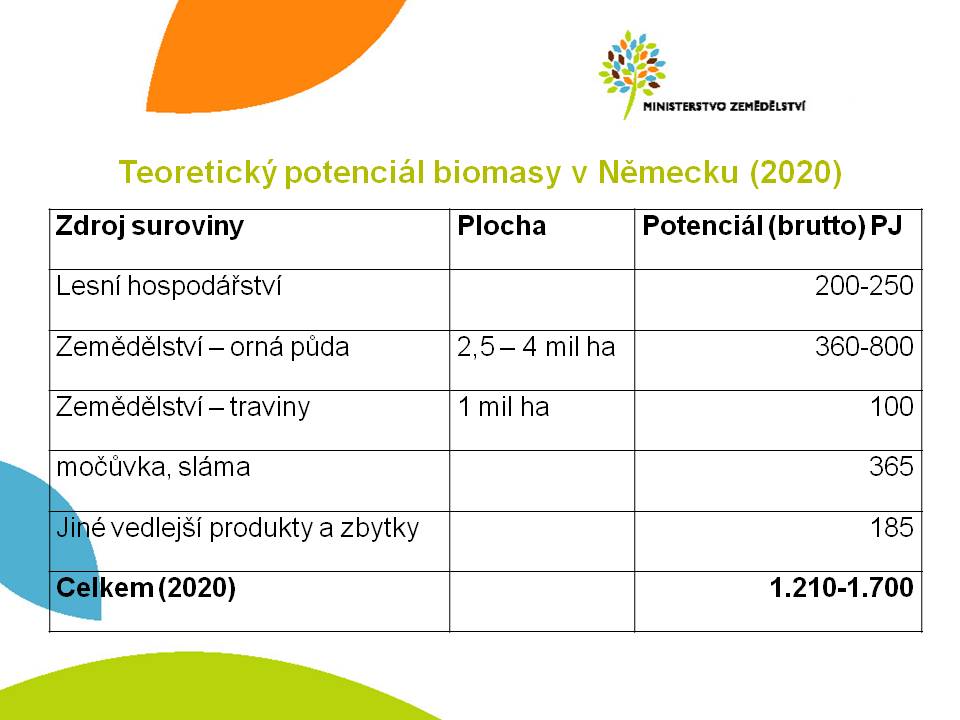 MINISTERSTVO ZEMĚDĚLSTVÍ

Teoretický potenciál biomasy v Německu (2020)

| Zdroj suroviny | Plocha | Potenciál (brutto) PJ |
|---|---|---|
| Lesní hospodářství | | 200-250 |
| Zemědělství – orná půda | 2,5 – 4 mil ha | 360-800 |
| Zemědělství – traviny | 1 mil ha | 100 |
| močůvka, sláma | | 365 |
| Jiné vedlejší produkty a zbytky | | 185 |
| **Celkem (2020)** | | **1.210-1.700** |